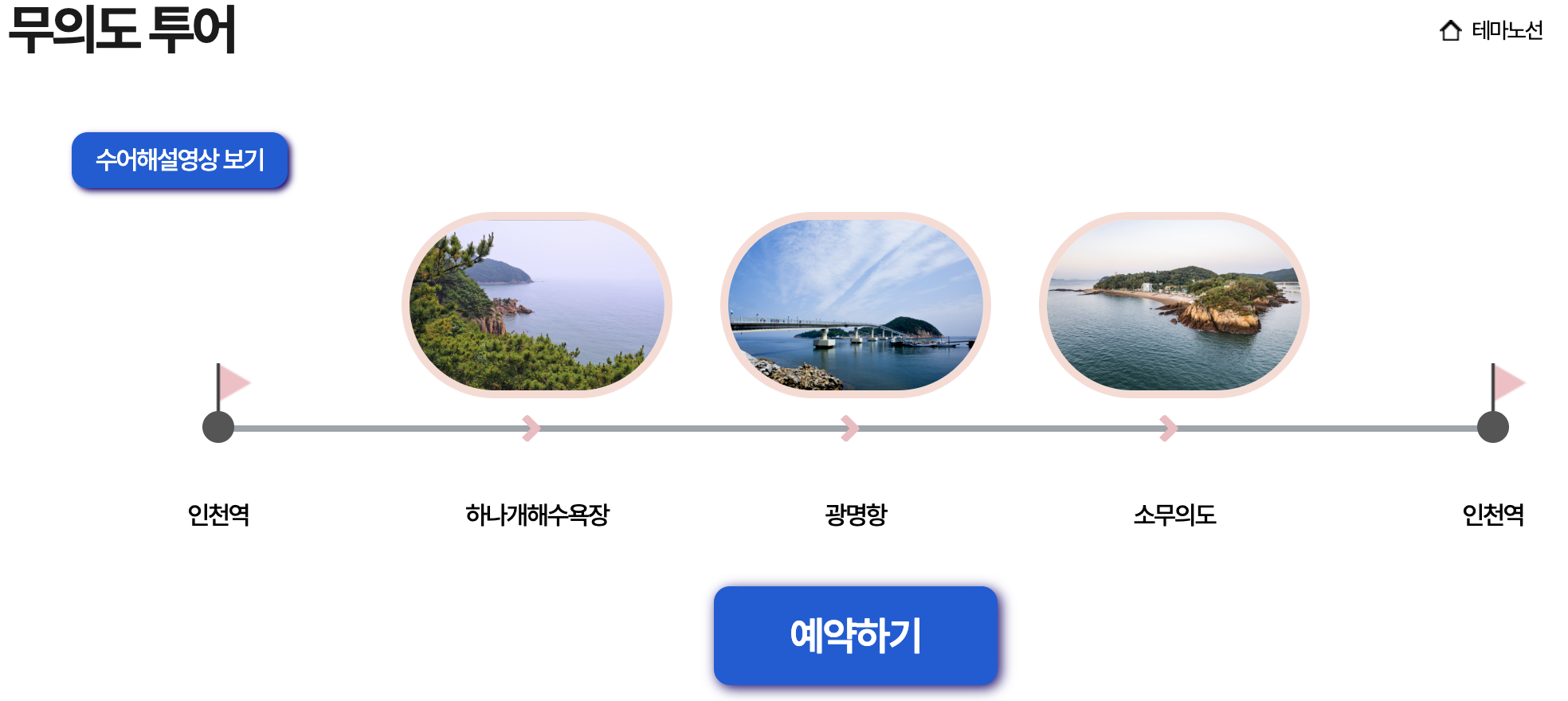 무의도 투어

테마노선

수어해설영상 보기

인천역

하나개해수욕장

광명항

소무의도

인천역

예약하기